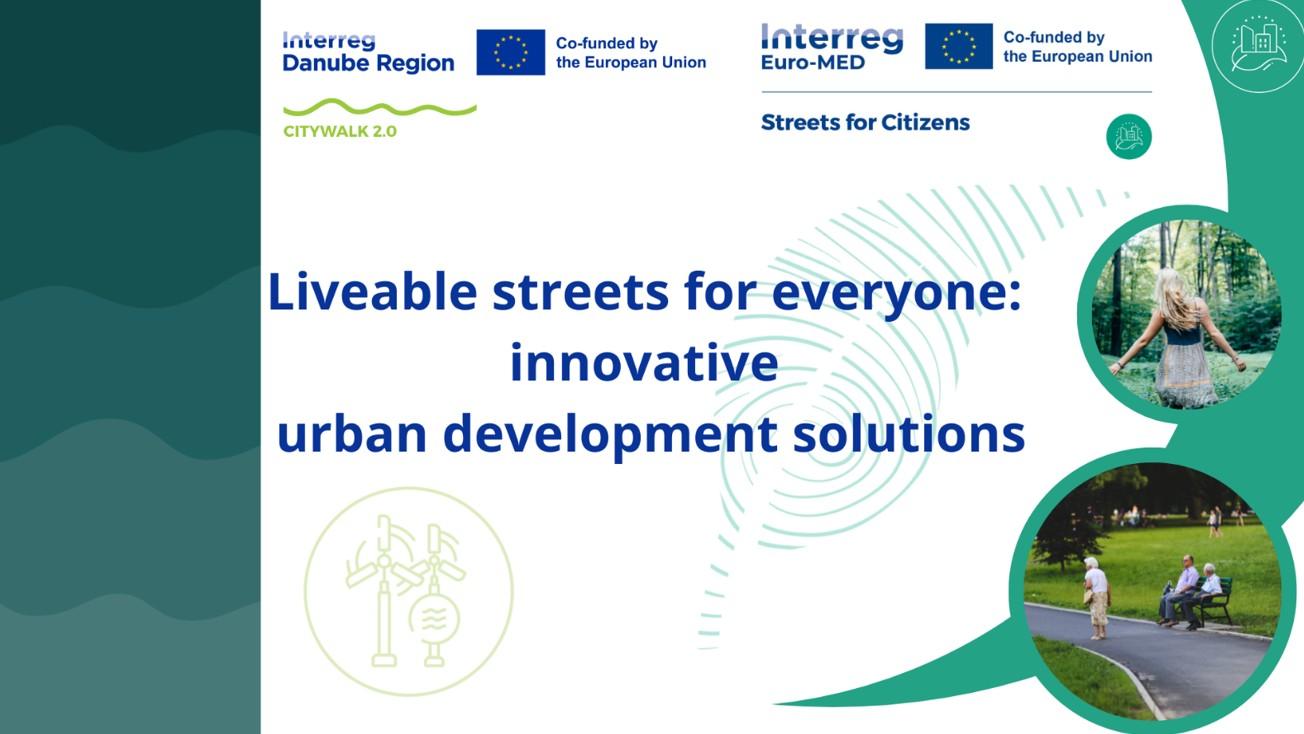 Interreg
Danube Region

Co-funded by
the European Union

CITYWALK 2.0

Interreg
Euro-MED

Co-funded by
the European Union

Streets for Citizens

Liveable streets for everyone:
innovative
urban development solutions